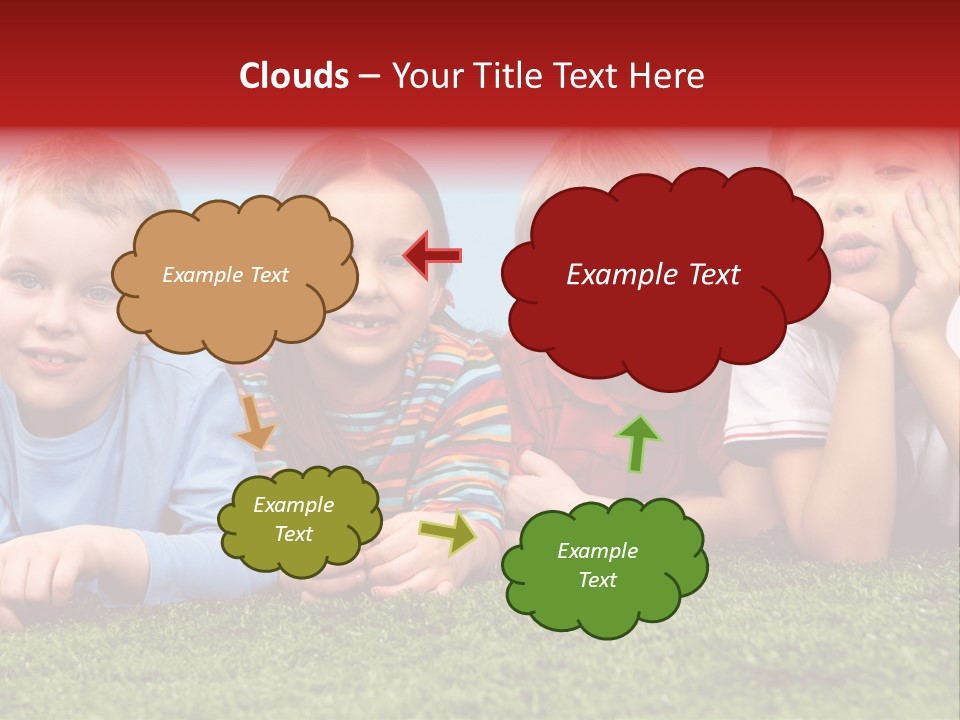 Clouds – Your Title Text Here

Example Text

Example Text

Example Text

Example Text